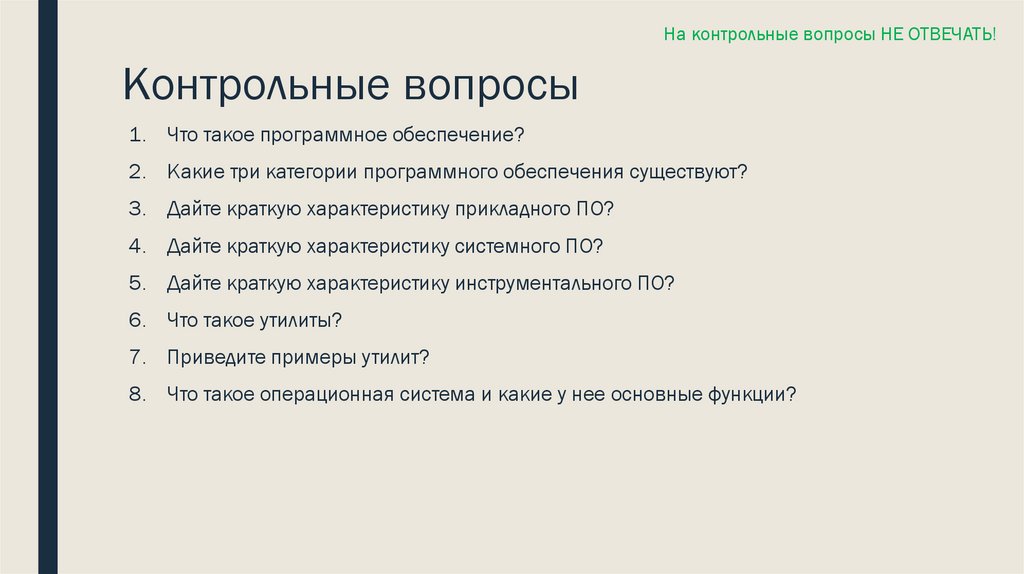 На контрольные вопросы НЕ ОТВЕЧАТЬ!

Контрольные вопросы

1. Что такое программное обеспечение?
2. Какие три категории программного обеспечения существуют?
3. Дайте краткую характеристику прикладного ПО?
4. Дайте краткую характеристику системного ПО?
5. Дайте краткую характеристику инструментального ПО?
6. Что такое утилиты?
7. Приведите примеры утилит?
8. Что такое операционная система и какие у нее основные функции?